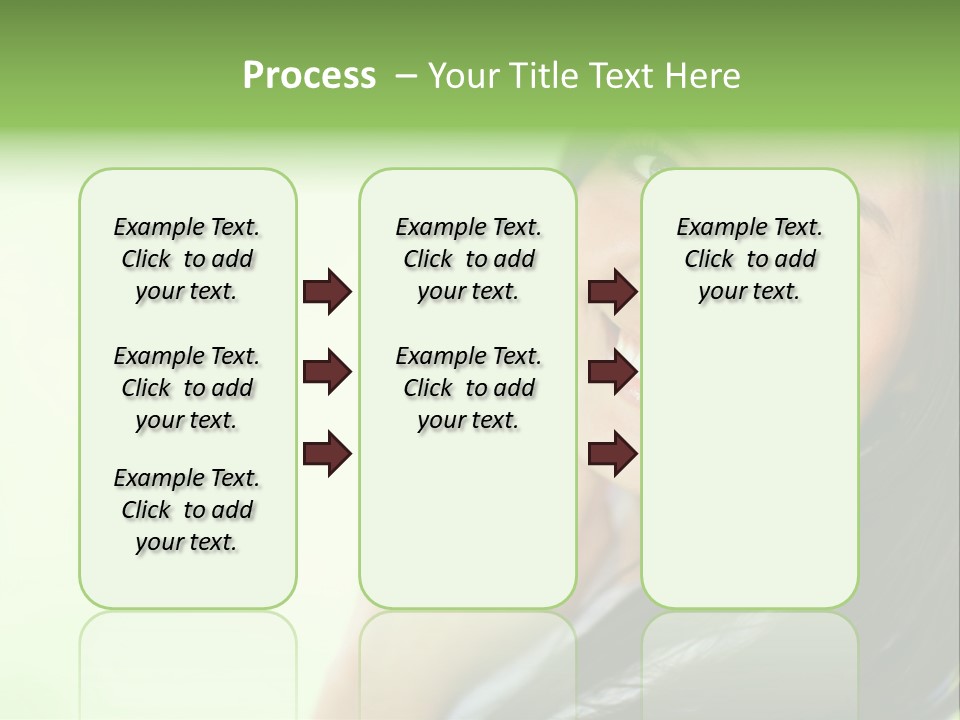 Process – Your Title Text Here

Example Text. Click to add your text.

Example Text. Click to add your text.

Example Text. Click to add your text.

Example Text. Click to add your text.

Example Text. Click to add your text.

Example Text. Click to add your text.